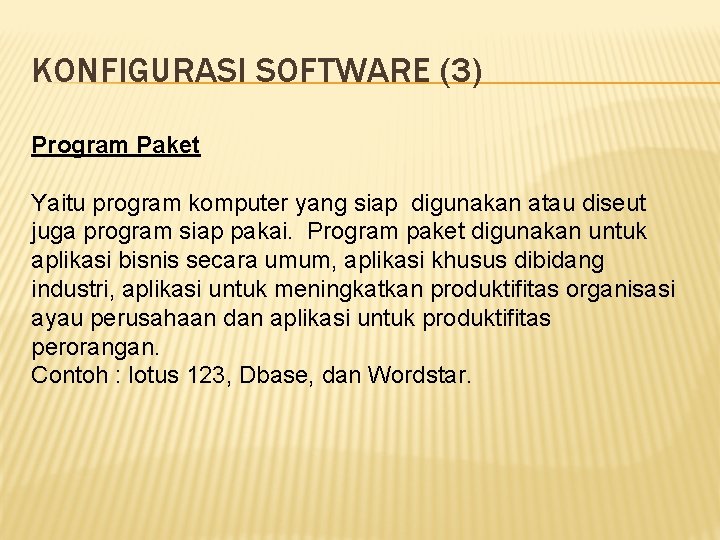 KONFIGURASI SOFTWARE (3)

Program Paket

Yaitu program komputer yang siap  digunakan atau diseut juga program siap pakai.  Program paket digunakan untuk aplikasi bisnis secara umum, aplikasi khusus dibidang industri, aplikasi untuk meningkatkan produktifitas organisasi ayau perusahaan dan aplikasi untuk produktifitas perorangan.
Contoh : lotus 123, Dbase, dan Wordstar.